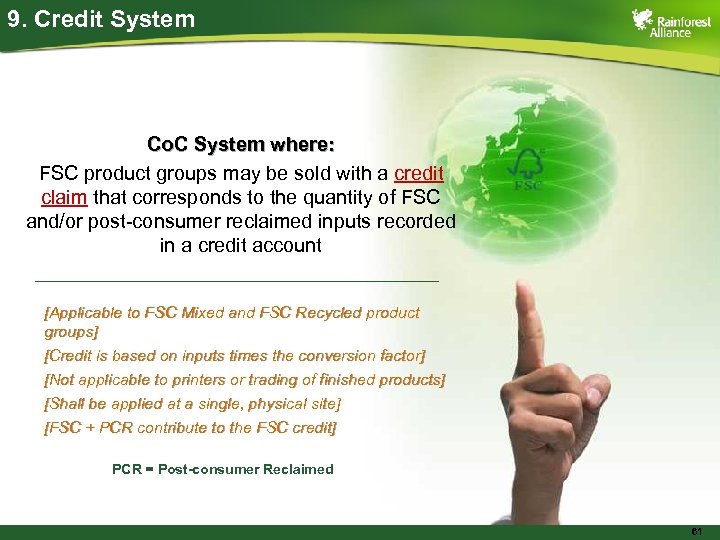 9. Credit System

Rainforest Alliance

FSC

CoC System where:

FSC product groups may be sold with a credit claim that corresponds to the quantity of FSC and/or post-consumer reclaimed inputs recorded in a credit account

[Applicable to FSC Mixed and FSC Recycled product groups]

[Credit is based on inputs times the conversion factor]

[Not applicable to printers or trading of finished products]

[Shall be applied at a single, physical site]

[FSC + PCR contribute to the FSC credit]

PCR = Post-consumer Reclaimed

61